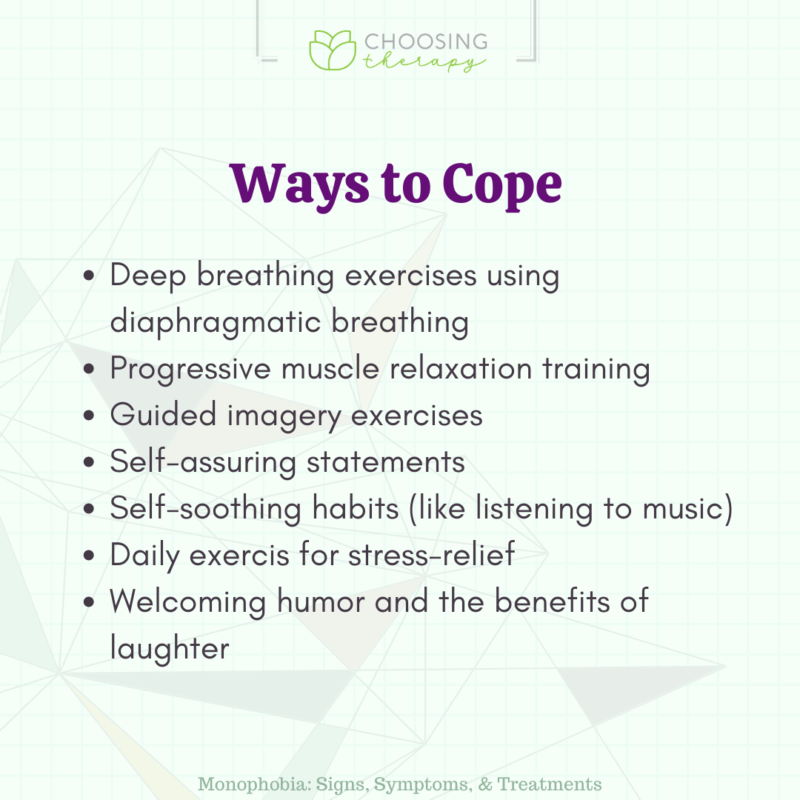 CHOOSING therapy

Ways to Cope

- Deep breathing exercises using diaphragmatic breathing
- Progressive muscle relaxation training
- Guided imagery exercises
- Self-assuring statements
- Self-soothing habits (like listening to music)
- Daily exercis for stress-relief
- Welcoming humor and the benefits of laughter

Monophobia: Signs, Symptoms, & Treatments